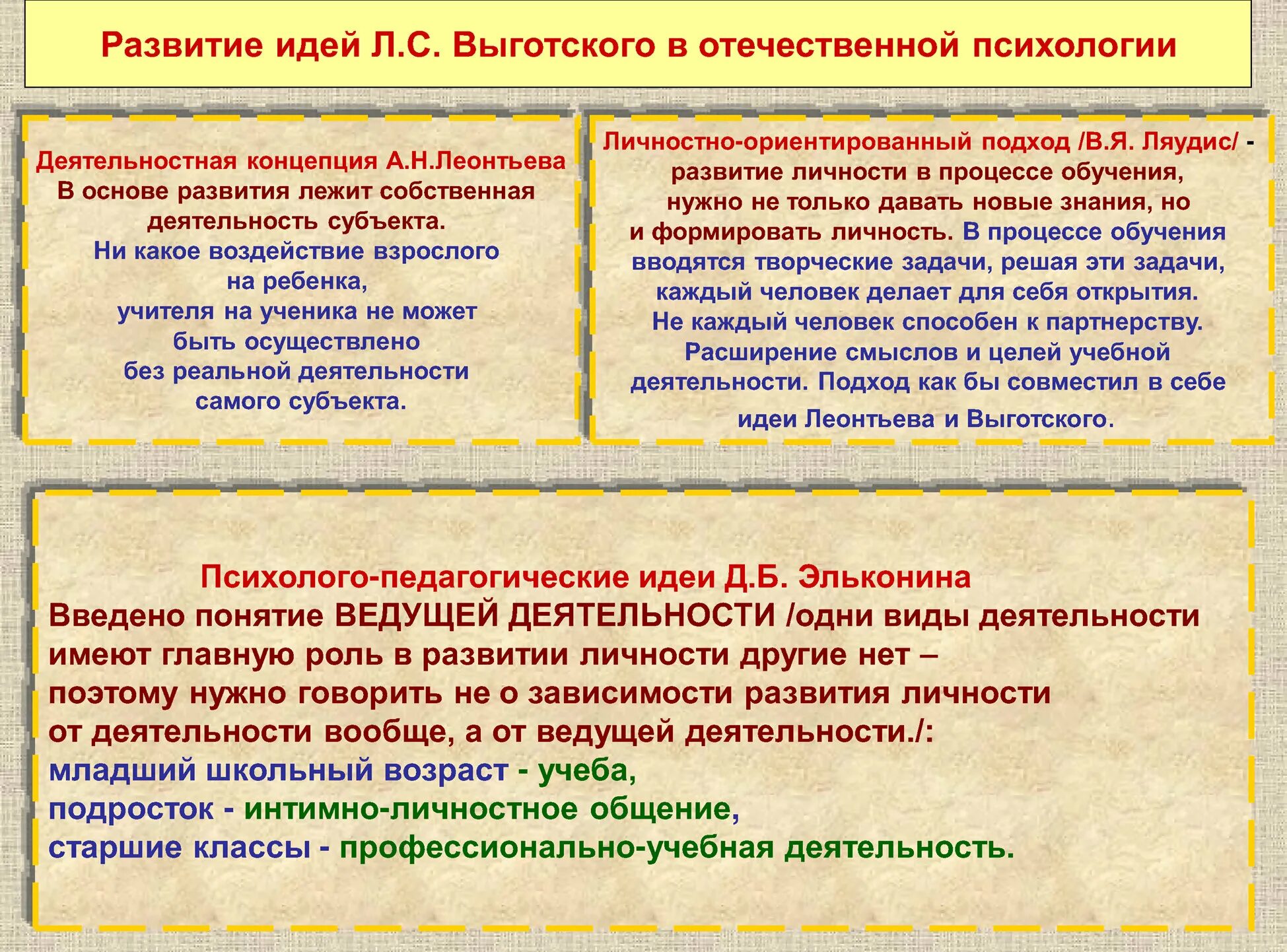 Развитие идей Л.С. Выготского в отечественной психологии

Деятельностная концепция А.Н.Леонтьева
В основе развития лежит собственная деятельность субъекта.
Ни какое воздействие взрослого на ребенка, учителя на ученика не может быть осуществлено без реальной деятельности самого субъекта.

Личностно-ориентированный подход /В.Я. Ляудис/ - развитие личности в процессе обучения, нужно не только давать новые знания, но и формировать личность. В процессе обучения вводятся творческие задачи, решая эти задачи, каждый человек делает для себя открытия. Не каждый человек способен к партнерству. Расширение смыслов и целей учебной деятельности. Подход как бы совместил в себе идеи Леонтьева и Выготского.

Психолого-педагогические идеи Д.Б. Эльконина
Введено понятие ВЕДУЩЕЙ ДЕЯТЕЛЬНОСТИ /одни виды деятельности имеют главную роль в развитии личности другие нет – поэтому нужно говорить не о зависимости развития личности от деятельности вообще, а от ведущей деятельности./:
младший школьный возраст - учеба,
подросток - интимно-личностное общение,
старшие классы - профессионально-учебная деятельность.